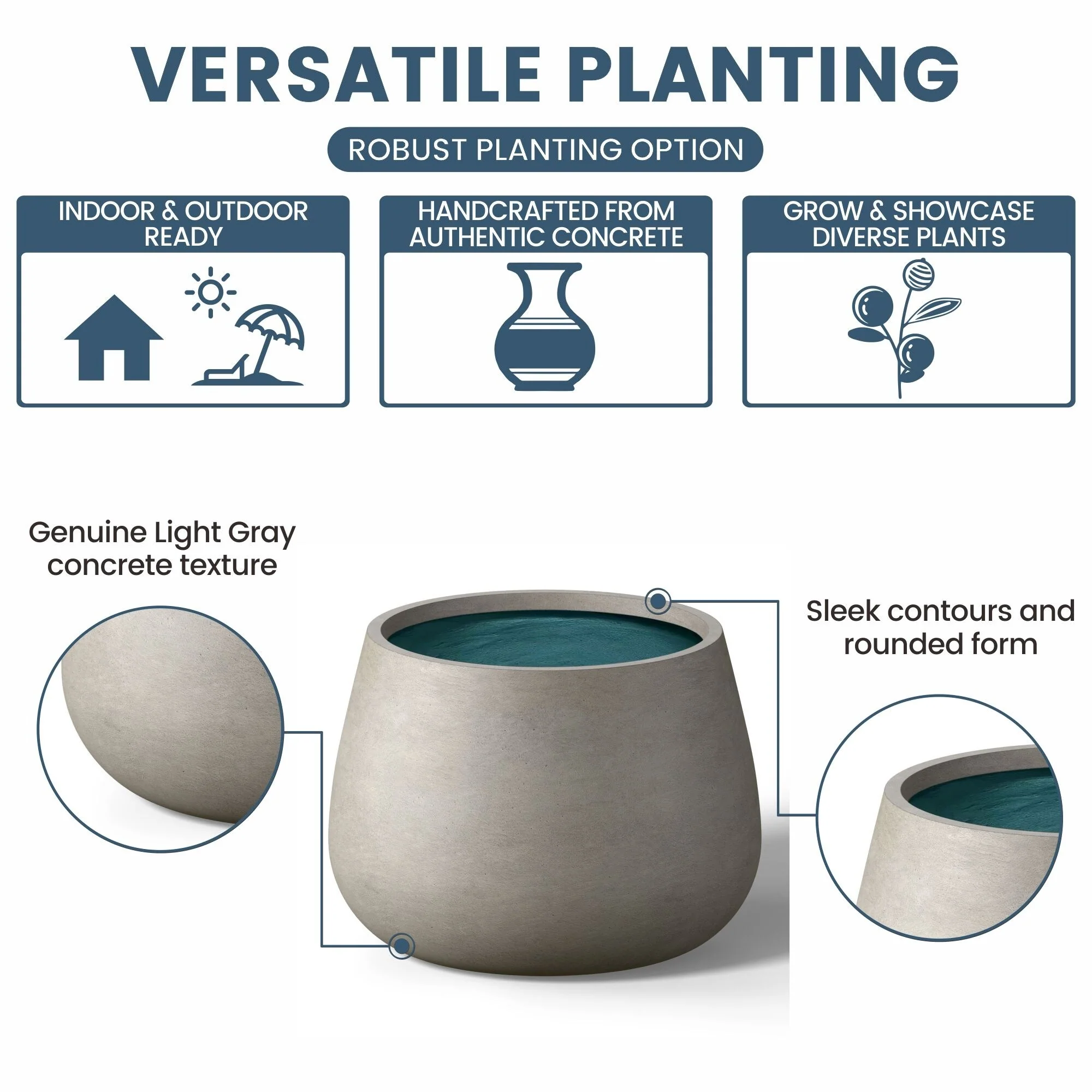 VERSATILE PLANTING

ROBUST PLANTING OPTION

INDOOR & OUTDOOR READY

HANDCRAFTED FROM AUTHENTIC CONCRETE

GROW & SHOWCASE DIVERSE PLANTS

Genuine Light Gray concrete texture

Sleek contours and rounded form